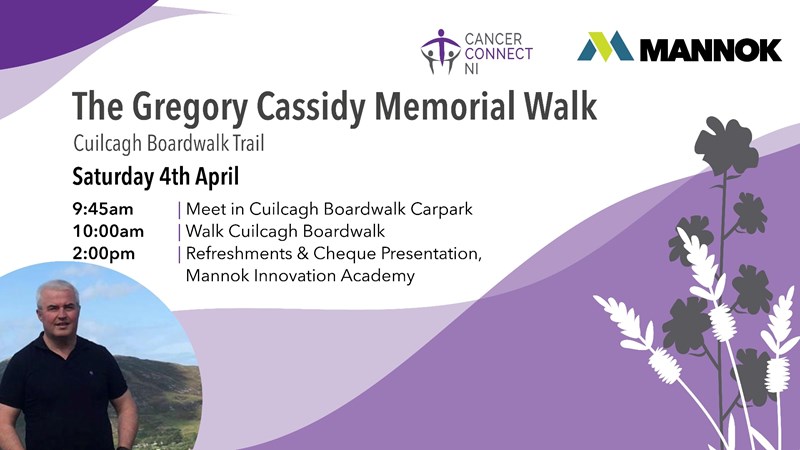 CANCER CONNECT NI

MANNOK

The Gregory Cassidy Memorial Walk

Cuilcagh Boardwalk Trail

Saturday 4th April

9:45am | Meet in Cuilcagh Boardwalk Carpark
10:00am | Walk Cuilcagh Boardwalk
2:00pm | Refreshments & Cheque Presentation, Mannok Innovation Academy